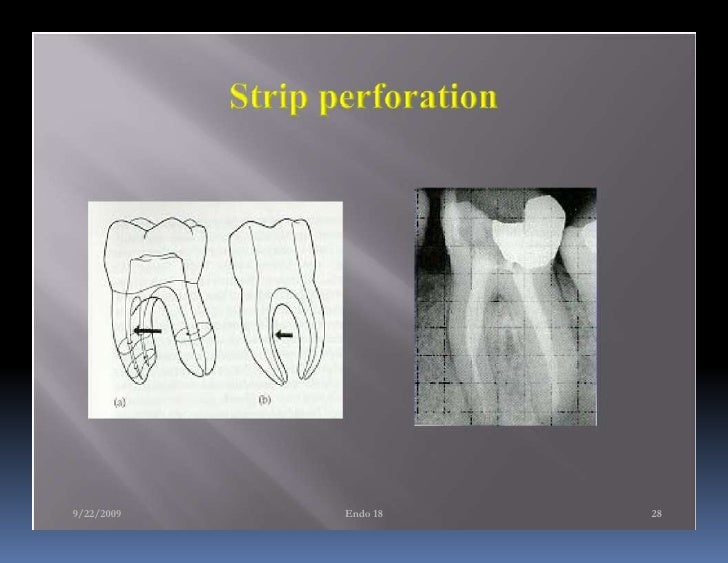 Strip perforation

(a)

(b)

9/22/2009

Endo 18

28